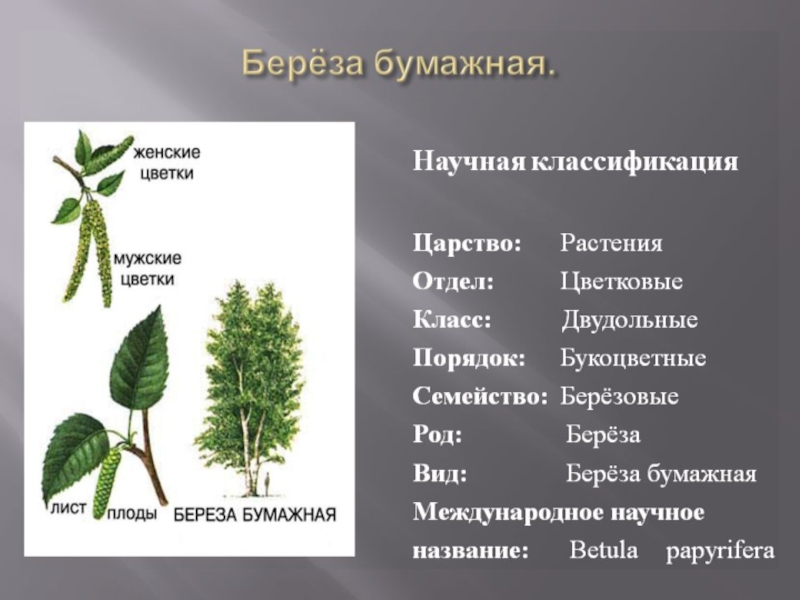 Берёза бумажная.

женские цветки

мужские цветки

лист

плоды

БЕРЕЗА БУМАЖНАЯ

Научная классификация

Царство: Растения
Отдел: Цветковые
Класс: Двудольные
Порядок: Букоцветные
Семейство: Берёзовые
Род: Берёза
Вид: Берёза бумажная
Международное научное название: Betula papyrifera